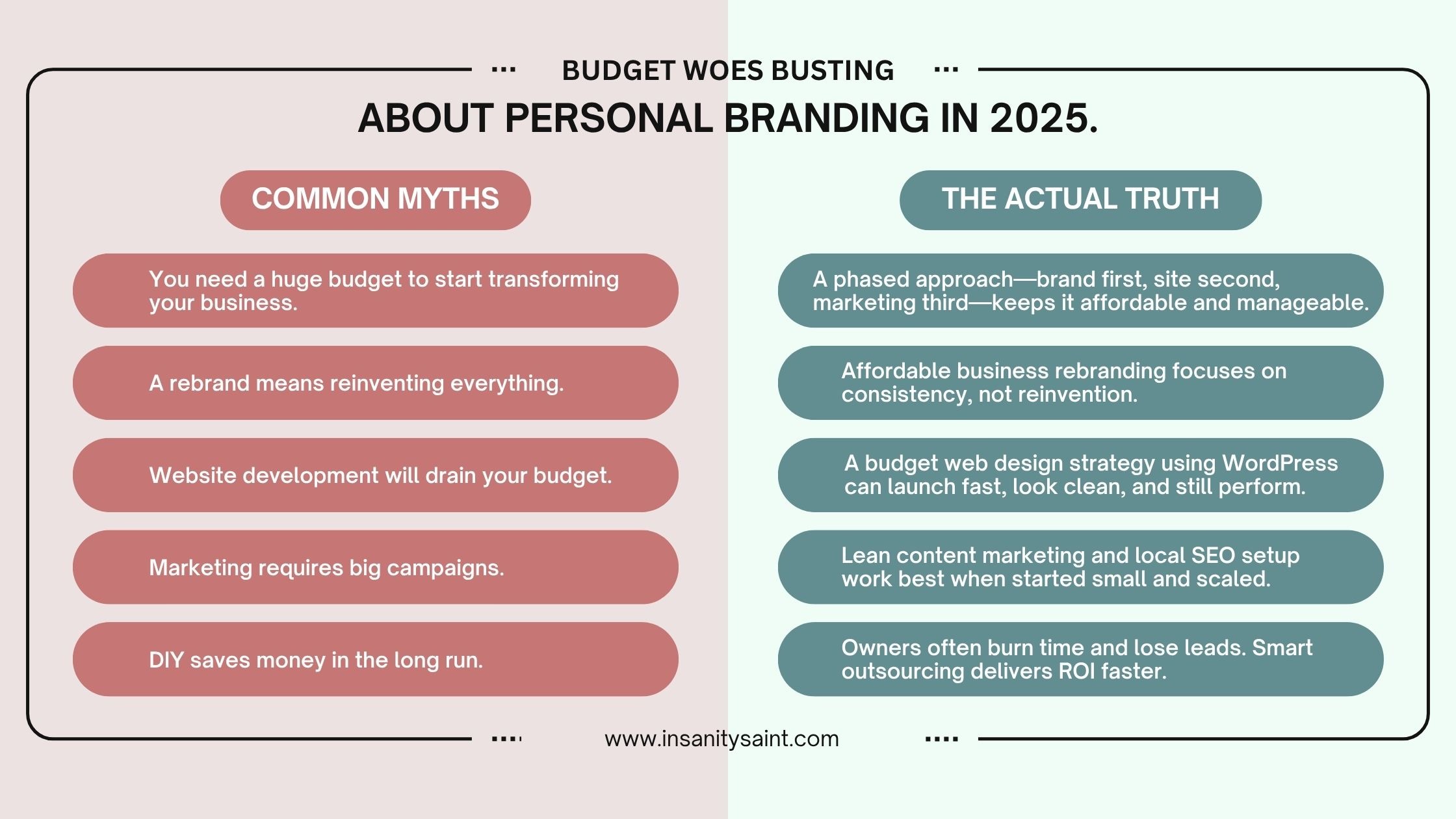 BUDGET WOES BUSTING

ABOUT PERSONAL BRANDING IN 2025.

COMMON MYTHS

You need a huge budget to start transforming your business.

A rebrand means reinventing everything.

Website development will drain your budget.

Marketing requires big campaigns.

DIY saves money in the long run.

THE ACTUAL TRUTH

A phased approach—brand first, site second, marketing third—keeps it affordable and manageable.

Affordable business rebranding focuses on consistency, not reinvention.

A budget web design strategy using WordPress can launch fast, look clean, and still perform.

Lean content marketing and local SEO setup work best when started small and scaled.

Owners often burn time and lose leads. Smart outsourcing delivers ROI faster.

www.insanitysaint.com